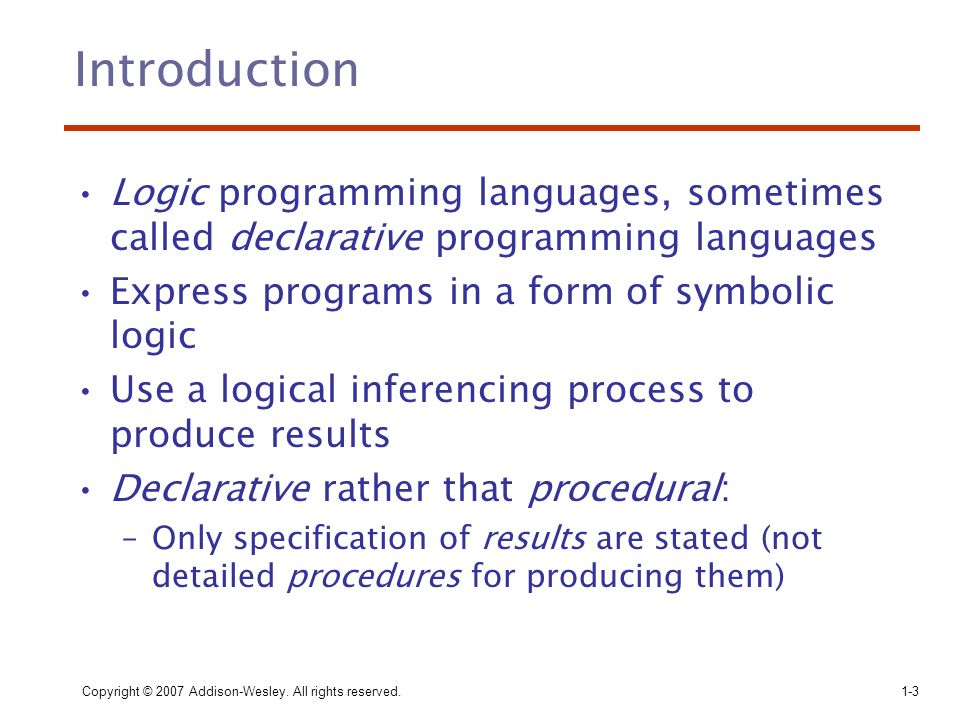 Introduction

• Logic programming languages, sometimes called declarative programming languages

• Express programs in a form of symbolic logic

• Use a logical inferencing process to produce results

• Declarative rather that procedural:

– Only specification of results are stated (not detailed procedures for producing them)

Copyright © 2007 Addison-Wesley. All rights reserved.

1-3